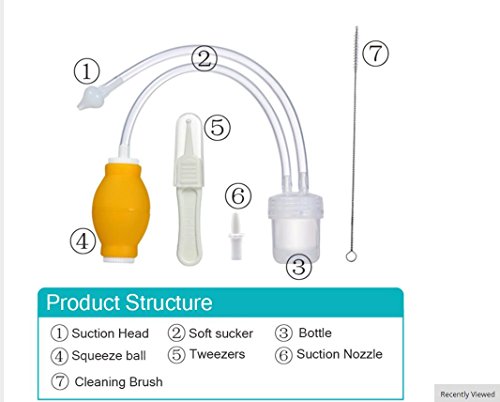 ①
②
⑦
⑤
⑥
④
③

Product Structure

① Suction Head ② Soft sucker ③ Bottle
④ Squeeze ball ⑤ Tweezers ⑥ Suction Nozzle
⑦ Cleaning Brush

Recently Viewed